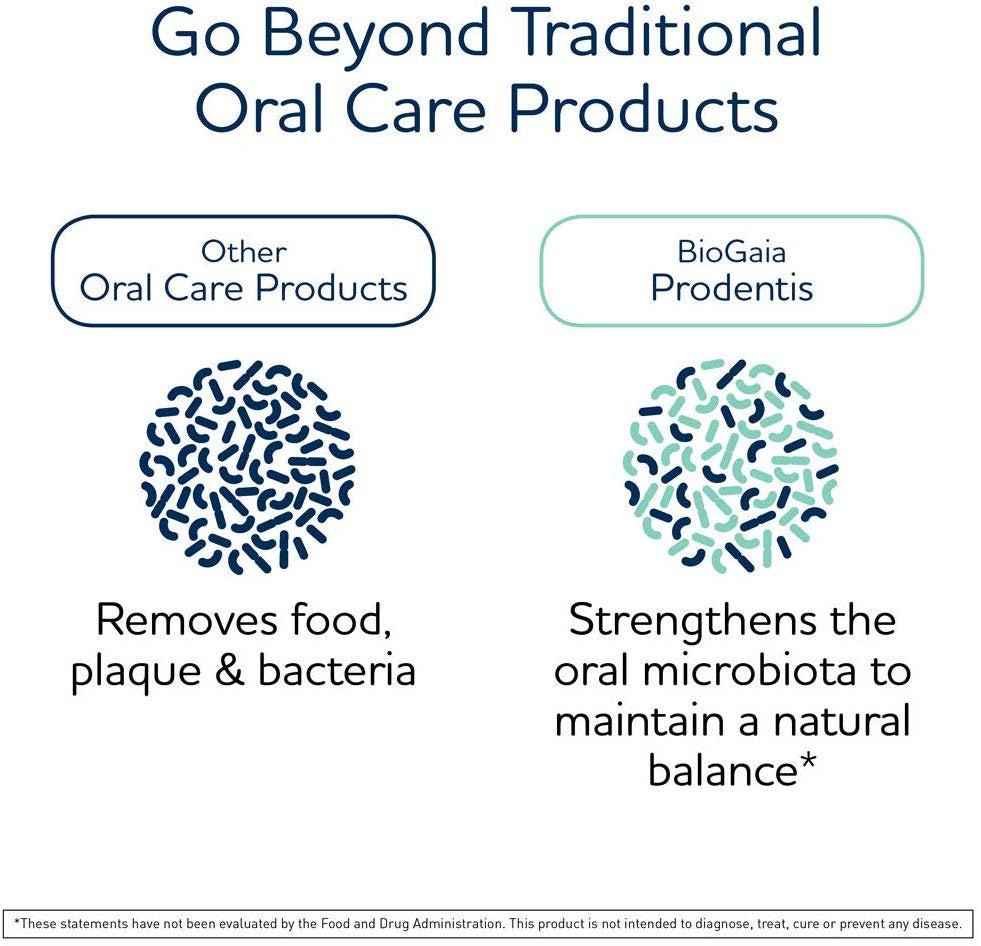 Go Beyond Traditional Oral Care Products

Other
Oral Care Products

Removes food, plaque & bacteria

BioGaia
Prodentis

Strengthens the oral microbiota to maintain a natural balance*

*These statements have not been evaluated by the Food and Drug Administration. This product is not intended to diagnose, treat, cure or prevent any disease.